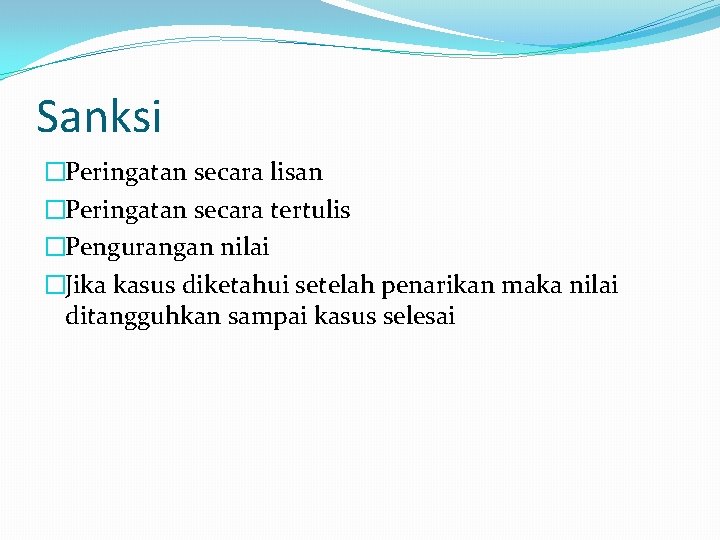 Sanksi

Peringatan secara lisan

Peringatan secara tertulis

Pengurangan nilai

Jika kasus diketahui setelah penarikan maka nilai ditangguhkan sampai kasus selesai